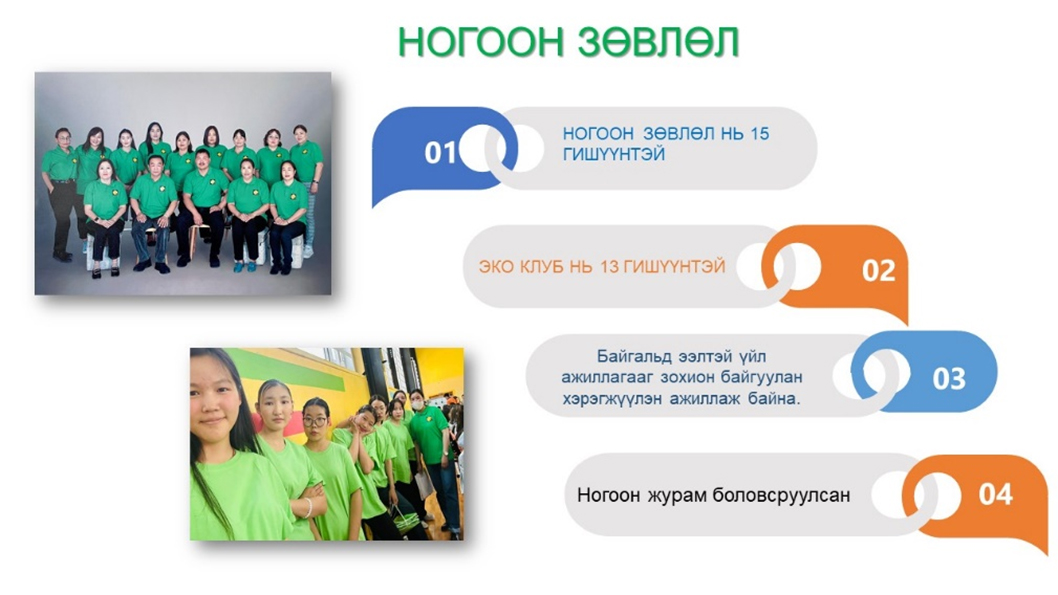 НОГООН ЗӨВЛӨЛ

01

НОГООН ЗӨВЛӨЛ НЬ 15 ГИШҮҮНТЭЙ

ЭКО КЛУБ НЬ 13 ГИШҮҮНТЭЙ

02

Байгальд ээлтэй үйл ажиллагааг зохион байгуулан хэрэгжүүлэн ажиллаж байна.

03

Ногоон журам боловсруулсан

04